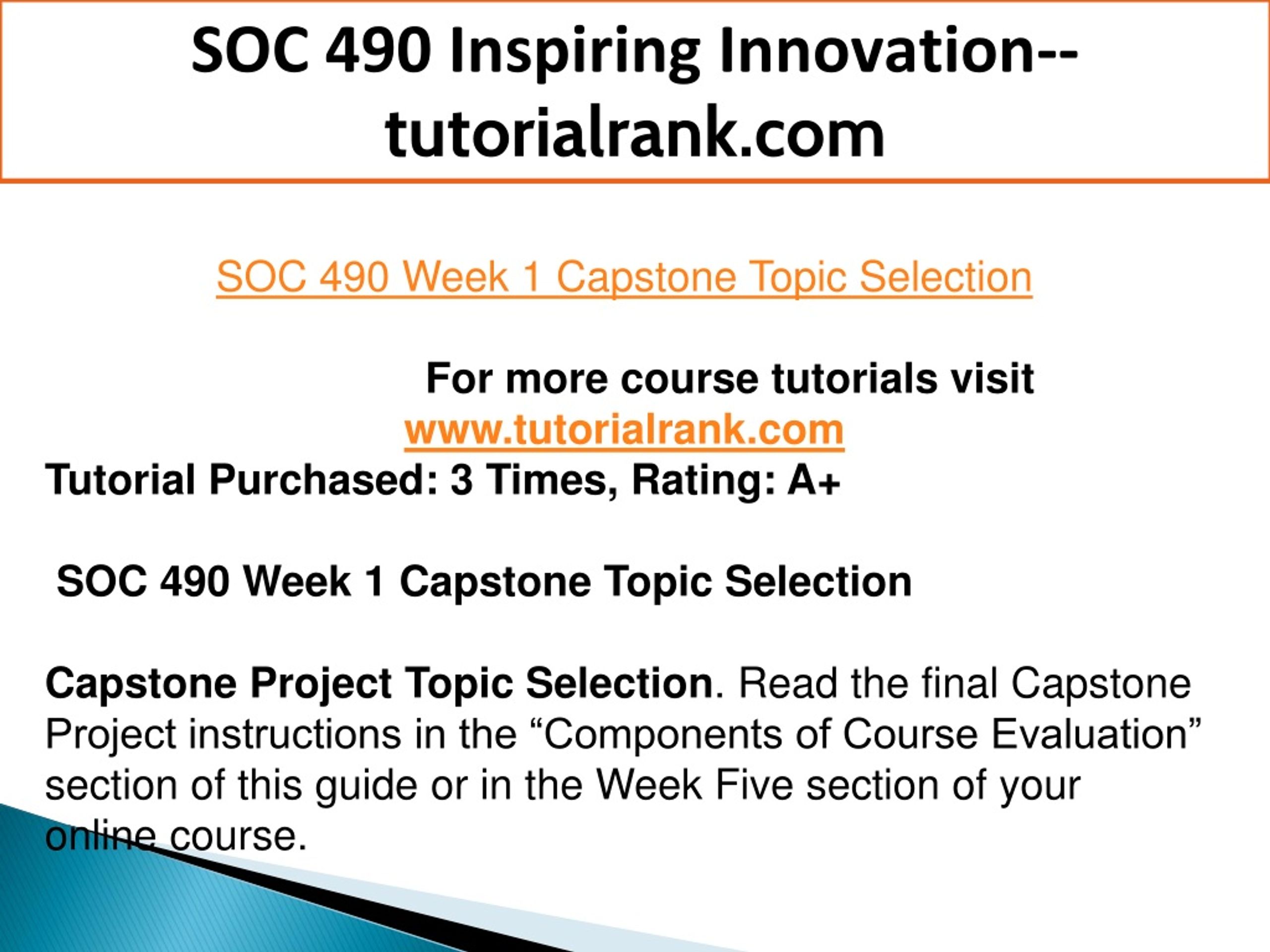 SOC 490 Inspiring Innovation--tutorialrank.com

SOC 490 Week 1 Capstone Topic Selection

For more course tutorials visit
www.tutorialrank.com
Tutorial Purchased: 3 Times, Rating: A+

SOC 490 Week 1 Capstone Topic Selection

Capstone Project Topic Selection. Read the final Capstone Project instructions in the “Components of Course Evaluation” section of this guide or in the Week Five section of your online course.